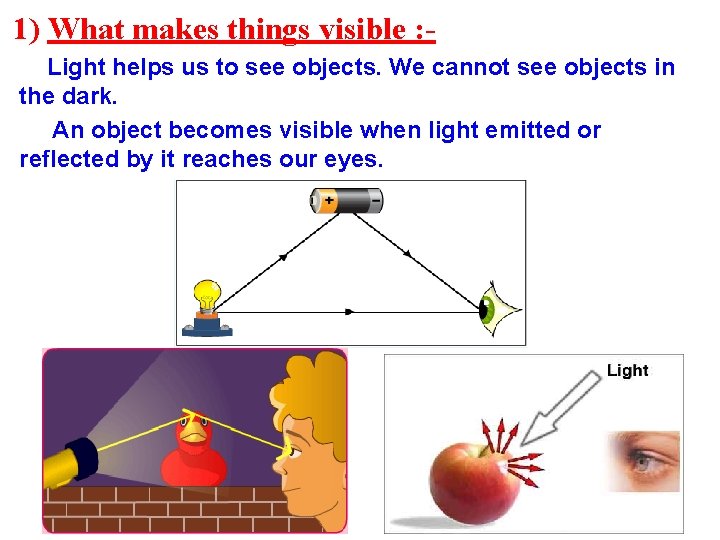 1) What makes things visible :-

Light helps us to see objects. We cannot see objects in the dark.

An object becomes visible when light emitted or reflected by it reaches our eyes.

+ −

Light